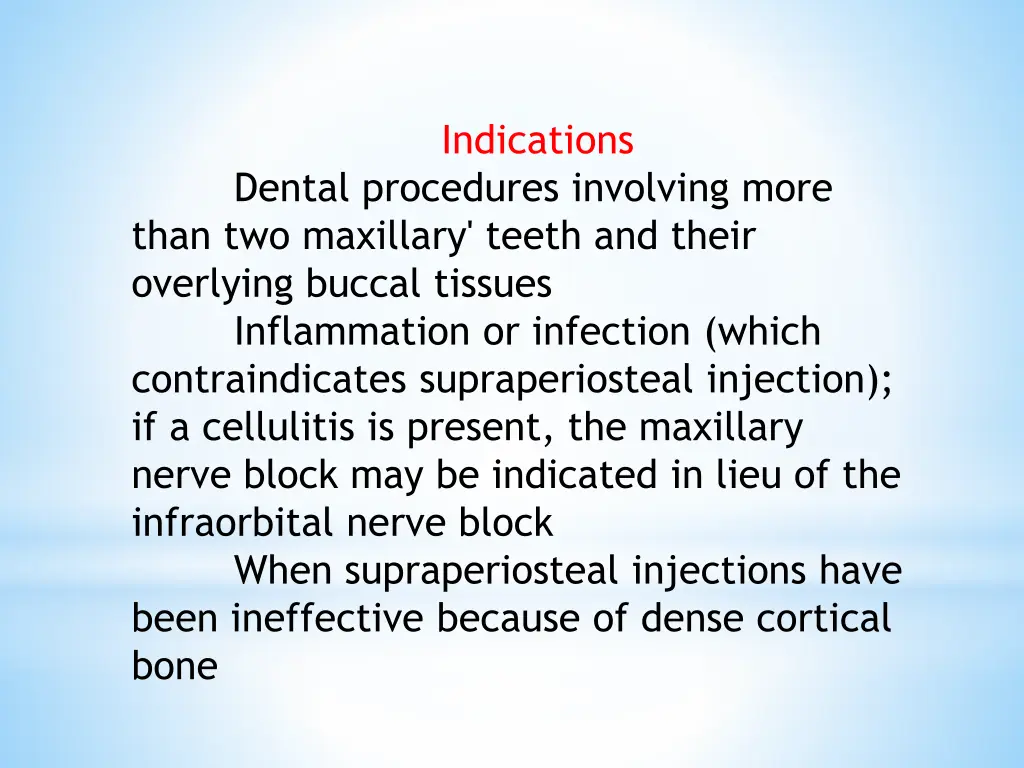 Indications

Dental procedures involving more than two maxillary' teeth and their overlying buccal tissues

Inflammation or infection (which contraindicates supraperiosteal injection); if a cellulitis is present, the maxillary nerve block may be indicated in lieu of the infraorbital nerve block

When supraperiosteal injections have been ineffective because of dense cortical bone